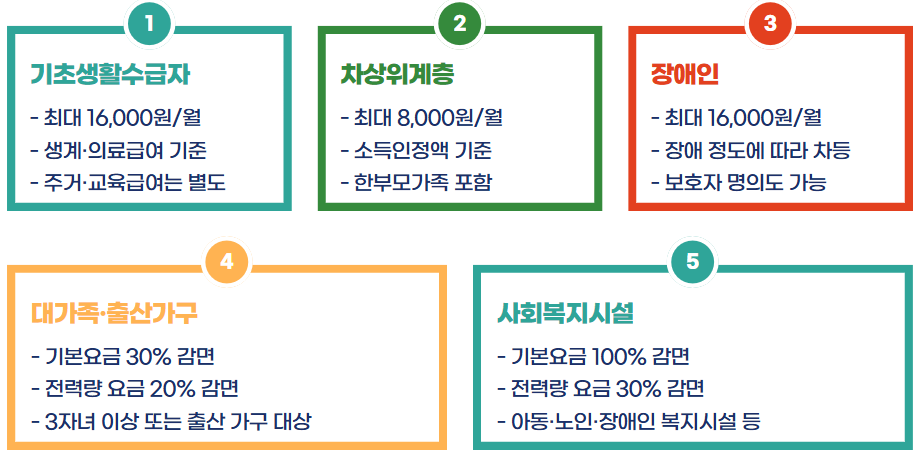 1

기초생활수급자

- 최대 16,000원/월
- 생계·의료급여 기준
- 주거·교육급여는 별도

2

차상위계층

- 최대 8,000원/월
- 소득인정액 기준
- 한부모가족 포함

3

장애인

- 최대 16,000원/월
- 장애 정도에 따라 차등
- 보호자 명의도 가능

4

대가족·출산가구

- 기본요금 30% 감면
- 전력량 요금 20% 감면
- 3자녀 이상 또는 출산 가구 대상

5

사회복지시설

- 기본요금 100% 감면
- 전력량 요금 30% 감면
- 아동·노인·장애인 복지시설 등